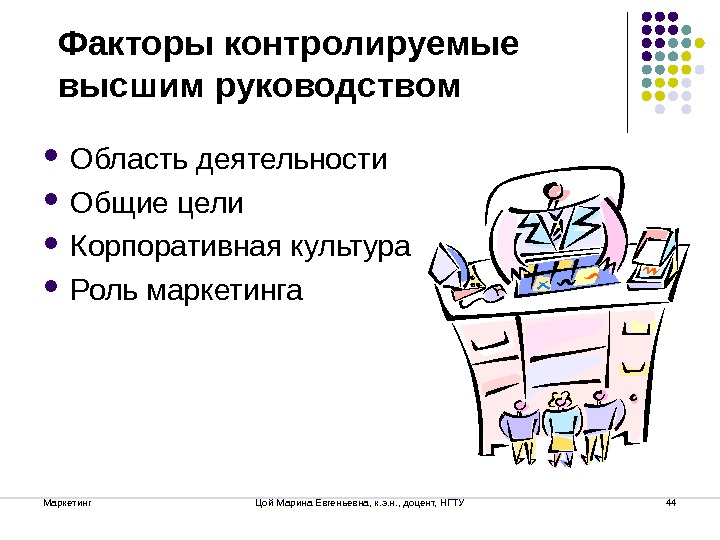 Факторы контролируемые высшим руководством

• Область деятельности
• Общие цели
• Корпоративная культура
• Роль маркетинга

Маркетинг

Цой Марина Евгеньевна, к.э.н., доцент, НГТУ

44